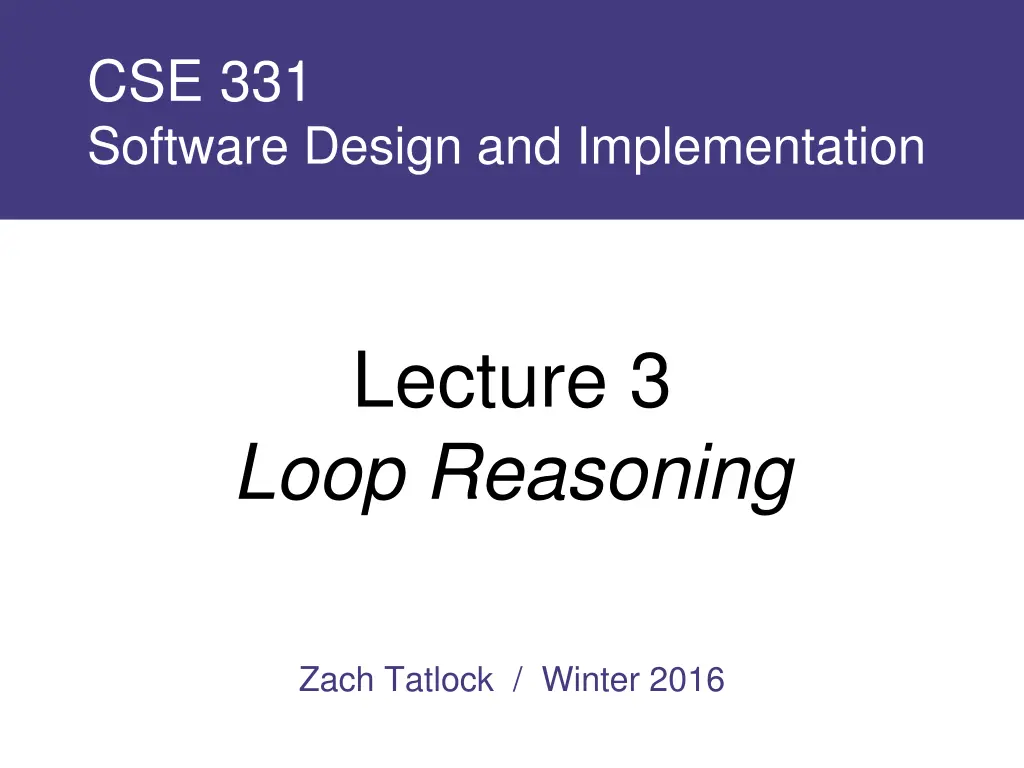 CSE 331
Software Design and Implementation

Lecture 3
Loop Reasoning

Zach Tatlock / Winter 2016